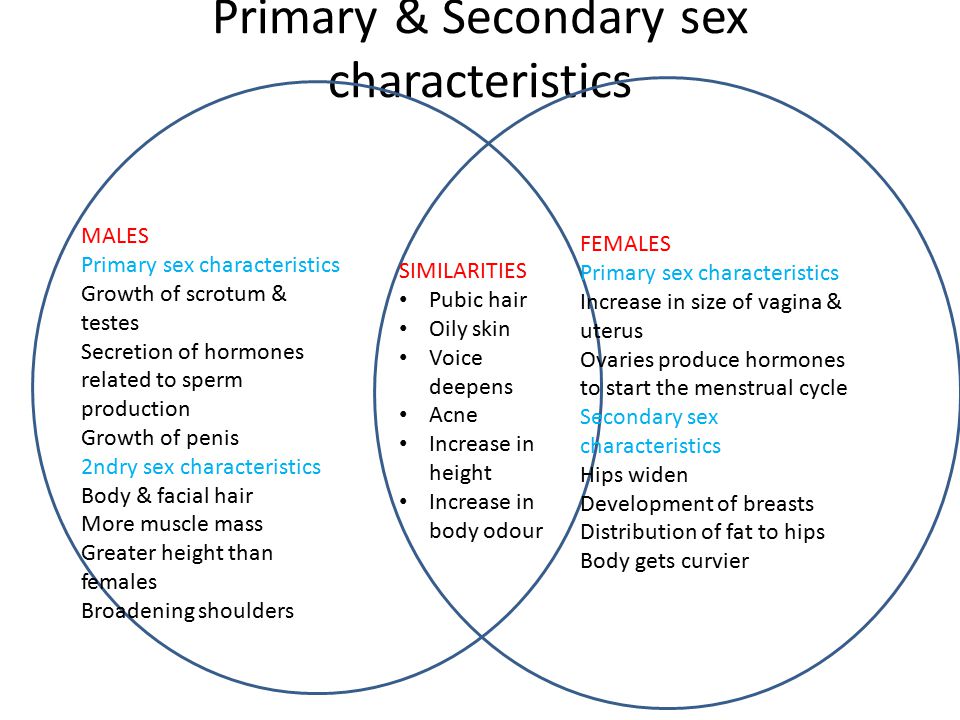 Primary & Secondary sex characteristics

MALES
Primary sex characteristics
Growth of scrotum & testes
Secretion of hormones related to sperm production
Growth of penis
2ndry sex characteristics
Body & facial hair
More muscle mass
Greater height than females
Broadening shoulders

SIMILARITIES
• Pubic hair
• Oily skin
• Voice deepens
• Acne
• Increase in height
• Increase in body odour

FEMALES
Primary sex characteristics
Increase in size of vagina & uterus
Ovaries produce hormones to start the menstrual cycle
Secondary sex characteristics
Hips widen
Development of breasts
Distribution of fat to hips
Body gets curvier